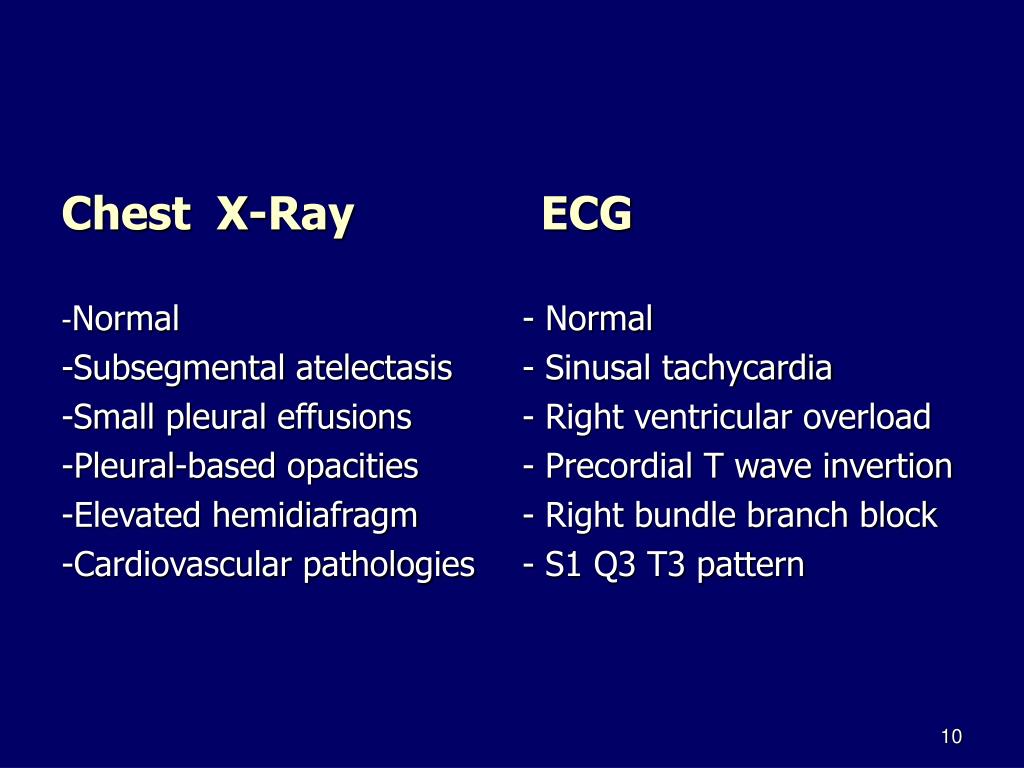 Chest X-Ray

-Normal
-Subsegmental atelectasis
-Small pleural effusions
-Pleural-based opacities
-Elevated hemidiafragm
-Cardiovascular pathologies

ECG

- Normal
- Sinusal tachycardia
- Right ventricular overload
- Precordial T wave invertion
- Right bundle branch block
- S1 Q3 T3 pattern

10